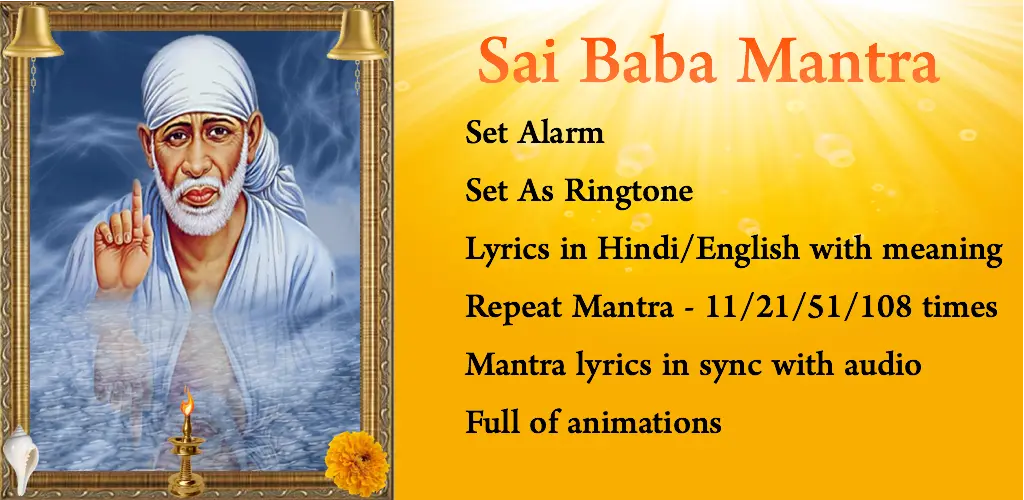 Sai Baba Mantra

Set Alarm

Set As Ringtone

Lyrics in Hindi/English with meaning

Repeat Mantra - 11/21/51/108 times

Mantra lyrics in sync with audio

Full of animations